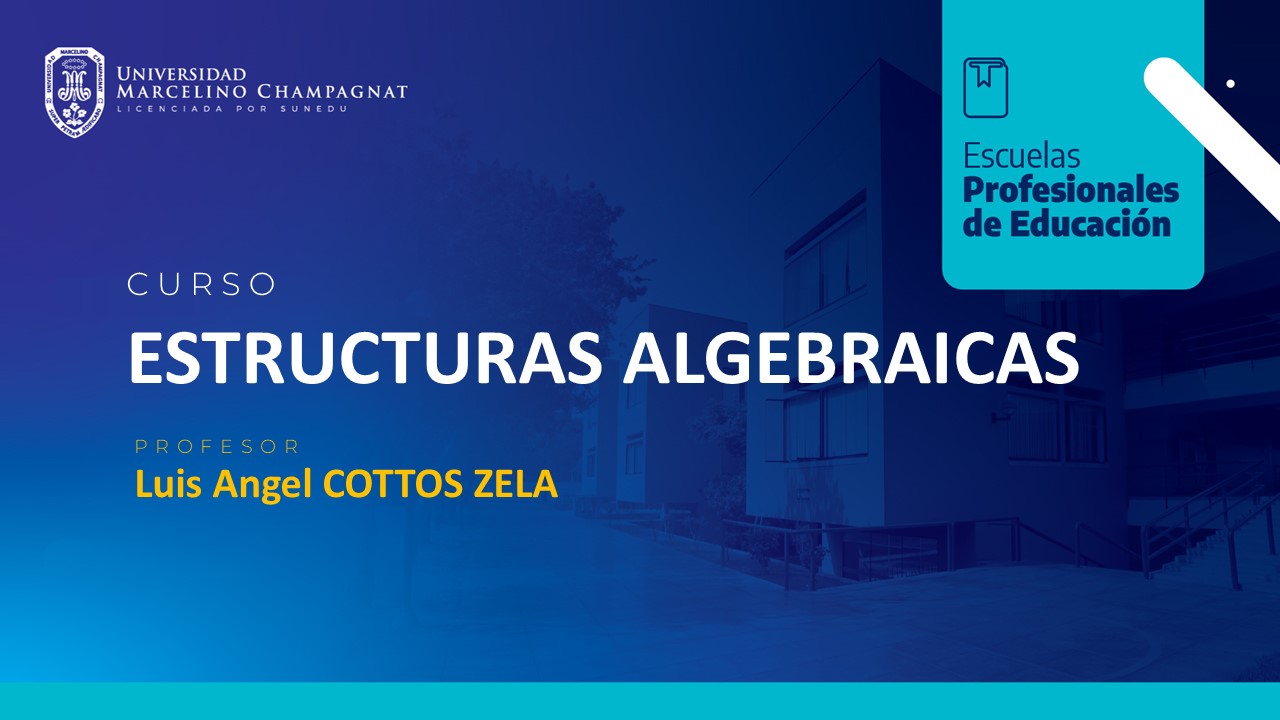 UNIVERSIDAD
MARCELINO CHAMPAGNAT
LICENCIADA POR SUNEDU

Escuelas
Profesionales
de Educación

CURSO
ESTRUCTURAS ALGEBRAICAS

PROFESOR
Luis Angel COTTOS ZELA